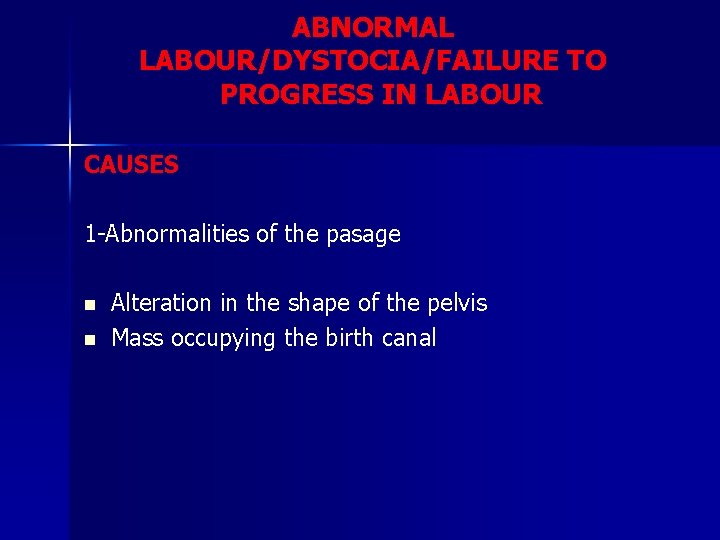 ABNORMAL LABOUR/DYSTOCIA/FAILURE TO PROGRESS IN LABOUR

CAUSES

1-Abnormalities of the pasage

- Alteration in the shape of the pelvis
- Mass occupying the birth canal